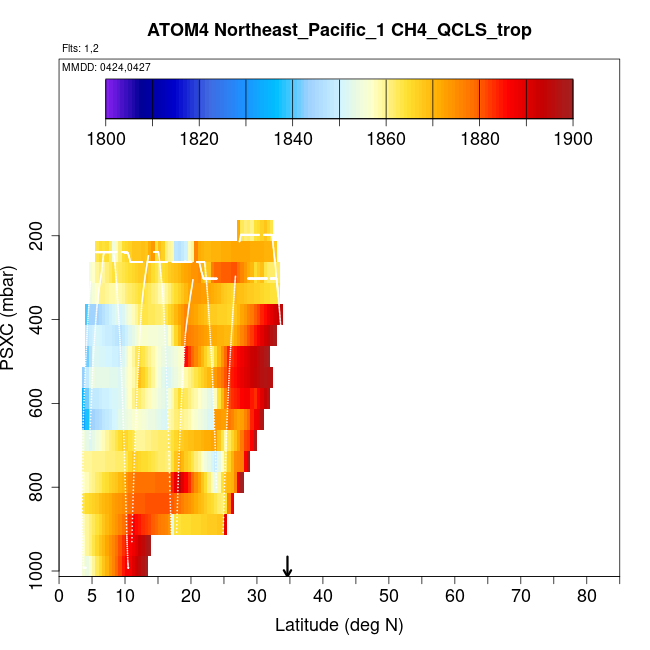 ATOM4 Northeast_Pacific_1 CH4_QCLS_trop

Flts: 1,2

MMDD: 0424,0427

1800 1820 1840 1860 1880 1900

PSXC (mbar)

200
400
600
800
1000

0 5 10 20 30 40 50 60 70 80

Latitude (deg N)